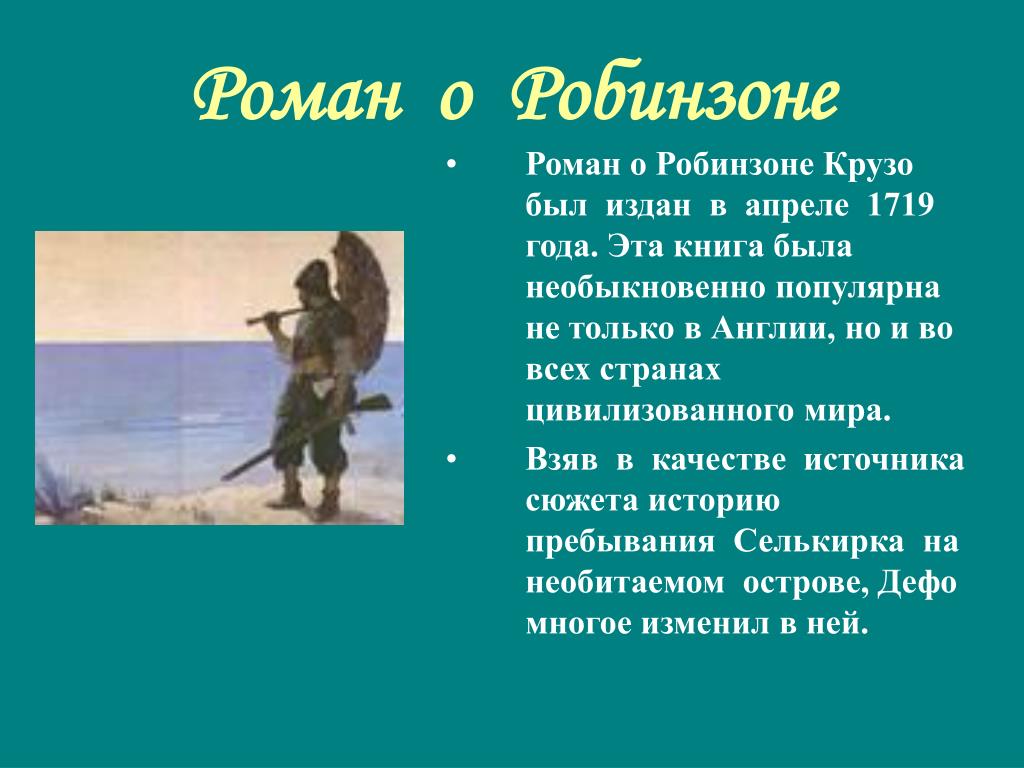 Роман о Робинзоне

• Роман о Робинзоне Крузо был издан в апреле 1719 года. Эта книга была необыкновенно популярна не только в Англии, но и во всех странах цивилизованного мира.

• Взяв в качестве источника сюжета историю пребывания Селькирка на необитаемом острове, Дефо многое изменил в ней.